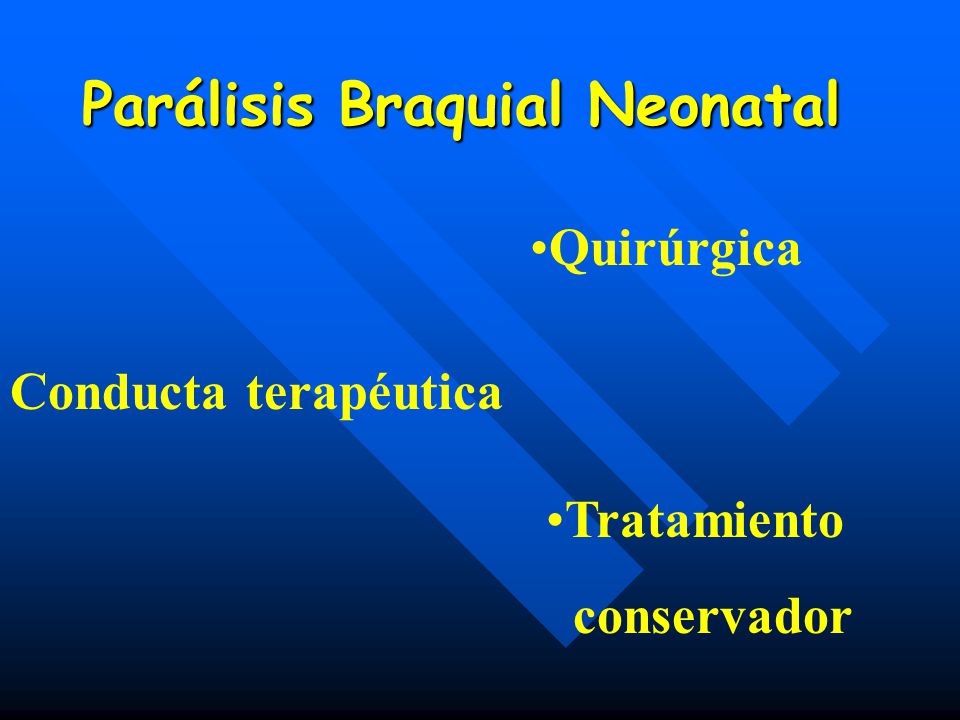 Parálisis Braquial Neonatal

•Quirúrgica

Conducta terapéutica

•Tratamiento conservador